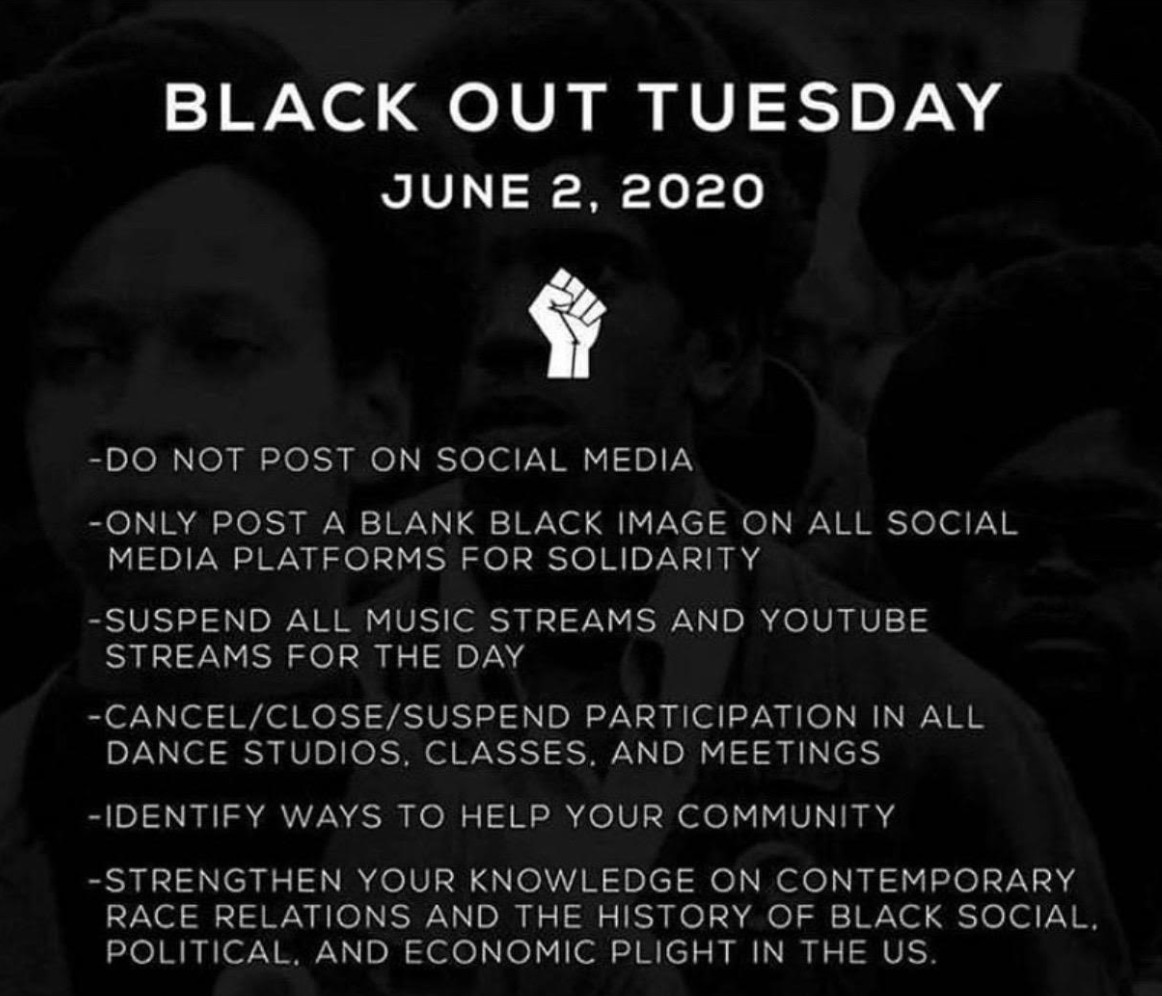 BLACK OUT TUESDAY
JUNE 2, 2020

-DO NOT POST ON SOCIAL MEDIA

-ONLY POST A BLANK BLACK IMAGE ON ALL SOCIAL MEDIA PLATFORMS FOR SOLIDARITY

-SUSPEND ALL MUSIC STREAMS AND YOUTUBE STREAMS FOR THE DAY

-CANCEL/CLOSE/SUSPEND PARTICIPATION IN ALL DANCE STUDIOS, CLASSES, AND MEETINGS

-IDENTIFY WAYS TO HELP YOUR COMMUNITY

-STRENGTHEN YOUR KNOWLEDGE ON CONTEMPORARY RACE RELATIONS AND THE HISTORY OF BLACK SOCIAL, POLITICAL, AND ECONOMIC PLIGHT IN THE US.